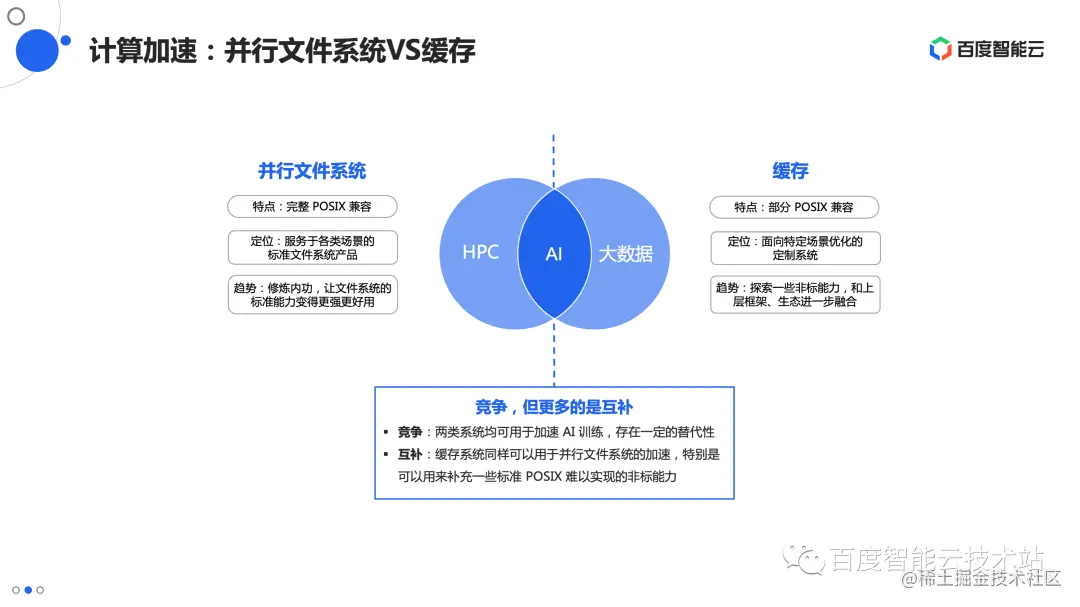 计算加速：并行文件系统VS缓存

百度智能云

并行文件系统

特点：完整 POSIX 兼容

定位：服务于各类场景的标准文件系统产品

趋势：修炼内功，让文件系统的标准能力变得更强更好用

HPC

AI

大数据

缓存

特点：部分 POSIX 兼容

定位：面向特定场景优化的定制系统

趋势：探索一些非标能力，和上层框架、生态进一步融合

竞争，但更多的是互补

▪ 竞争：两类系统均可用于加速 AI 训练，存在一定的替代性

▪ 互补：缓存系统同样可以用于并行文件系统的加速，特别是可以用来补充一些标准 POSIX 难以实现的非标能力

百度智能云技术站

@稀土掘金技术社区